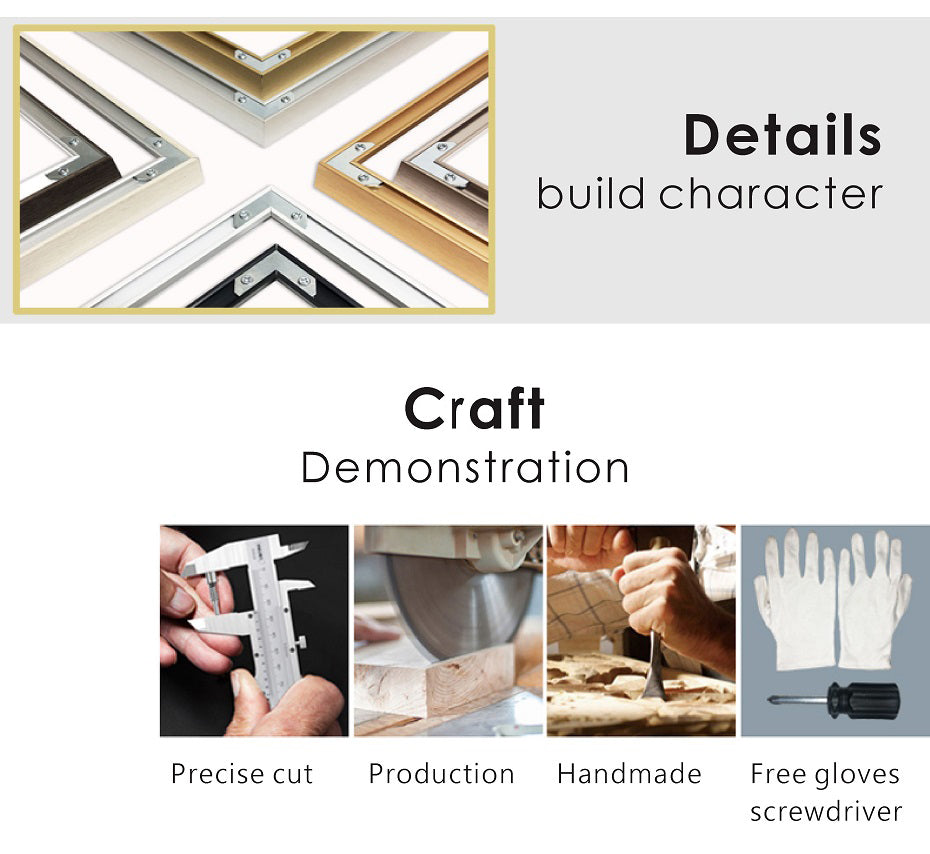 Details
build character

Craft
Demonstration

Precise cut

Production

Handmade

Free gloves
screwdriver